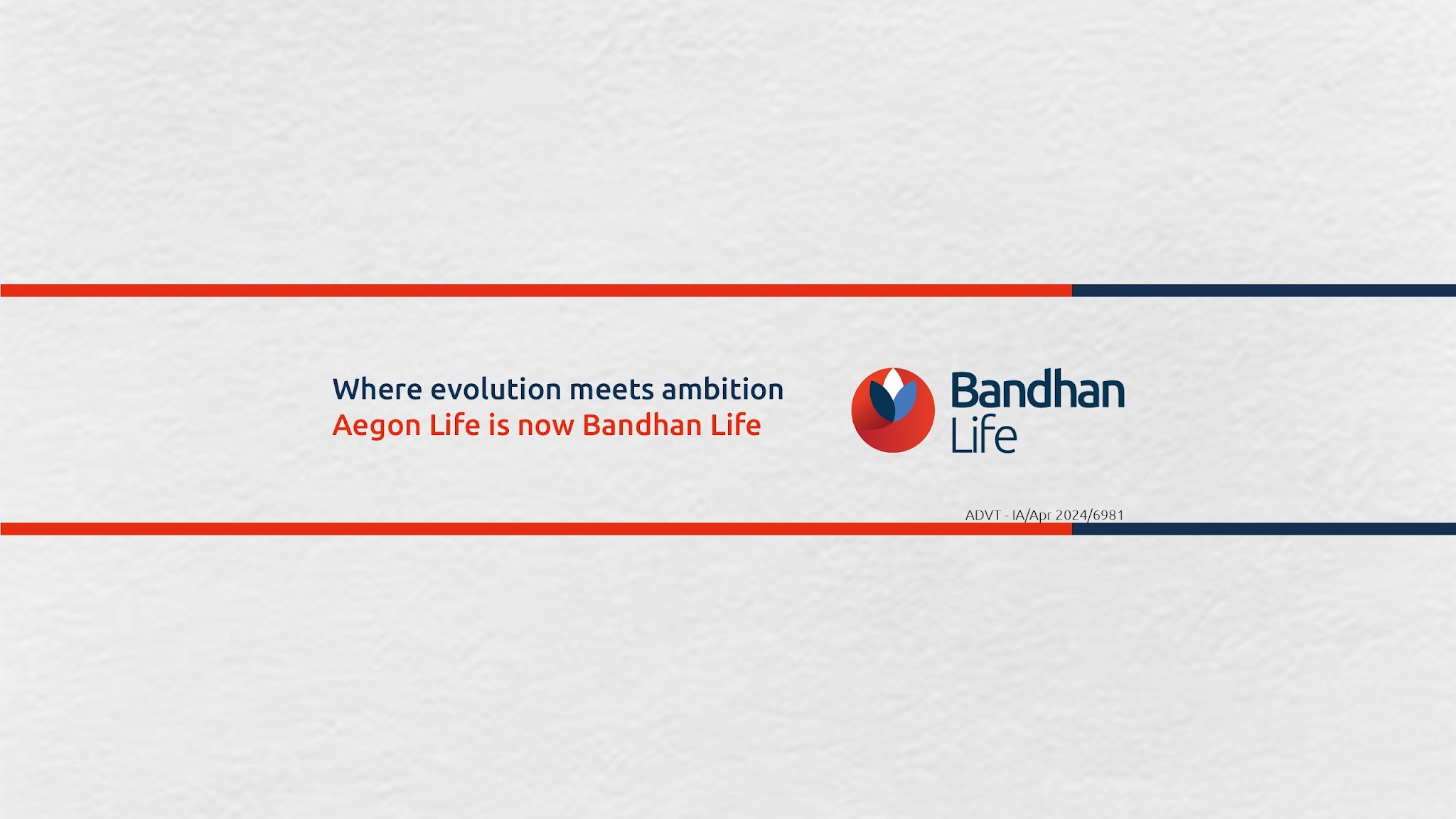 Where evolution meets ambition
Aegon Life is now Bandhan Life

Bandhan
Life

ADVT - IA/Apr 2024/6981